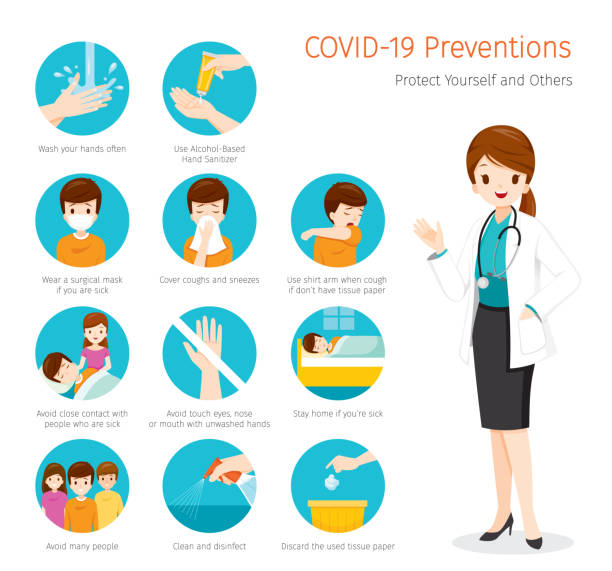 COVID-19 Preventions

Protect Yourself and Others

Wash your hands often

Use Alcohol-Based Hand Sanitizer

Wear a surgical mask if you are sick

Cover coughs and sneezes

Use shirt arm when cough if don't have tissue paper

Avoid close contact with people who are sick

Avoid touch eyes, nose or mouth with unwashed hands

Stay home if you're sick

Avoid many people

Clean and disinfect

Discard the used tissue paper